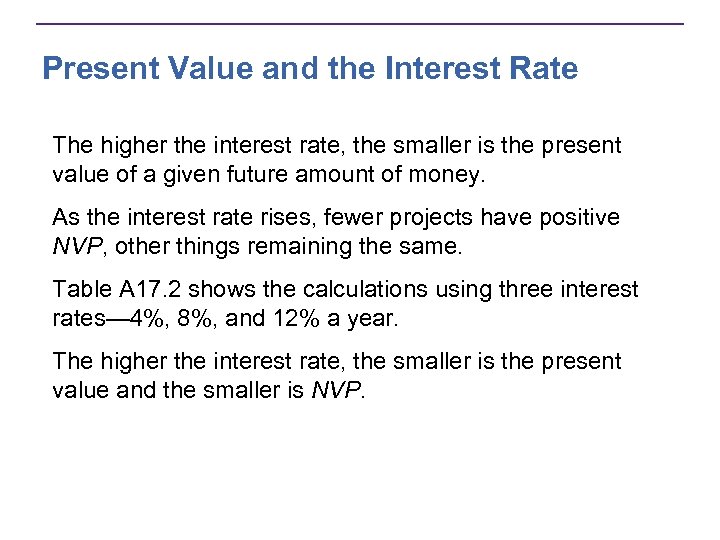 Present Value and the Interest Rate

The higher the interest rate, the smaller is the present value of a given future amount of money.

As the interest rate rises, fewer projects have positive NVP, other things remaining the same.

Table A17.2 shows the calculations using three interest rates—4%, 8%, and 12% a year.

The higher the interest rate, the smaller is the present value and the smaller is NVP.